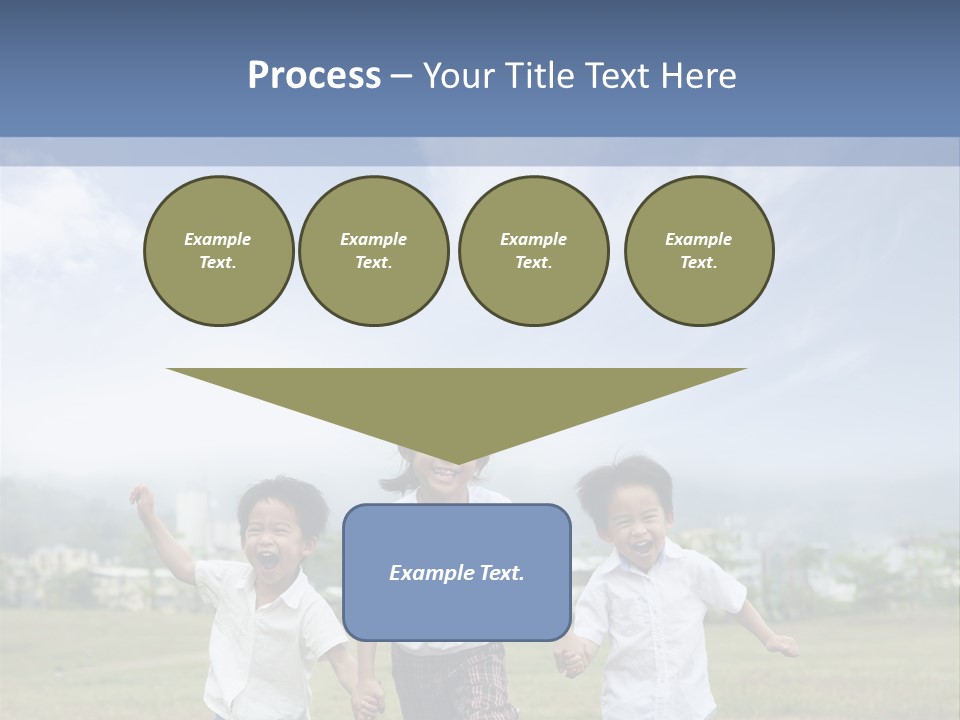 Process – Your Title Text Here

Example Text.

Example Text.

Example Text.

Example Text.

Example Text.